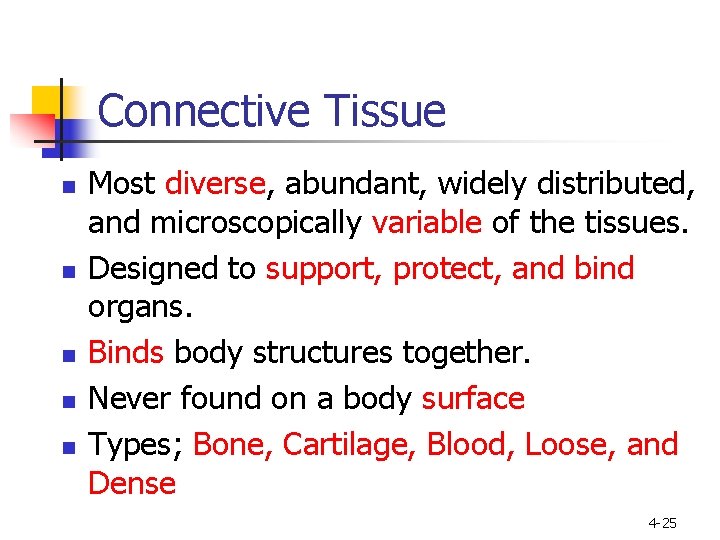 Connective Tissue

- Most diverse, abundant, widely distributed, and microscopically variable of the tissues.
- Designed to support, protect, and bind organs.
- Binds body structures together.
- Never found on a body surface
- Types; Bone, Cartilage, Blood, Loose, and Dense

4-25